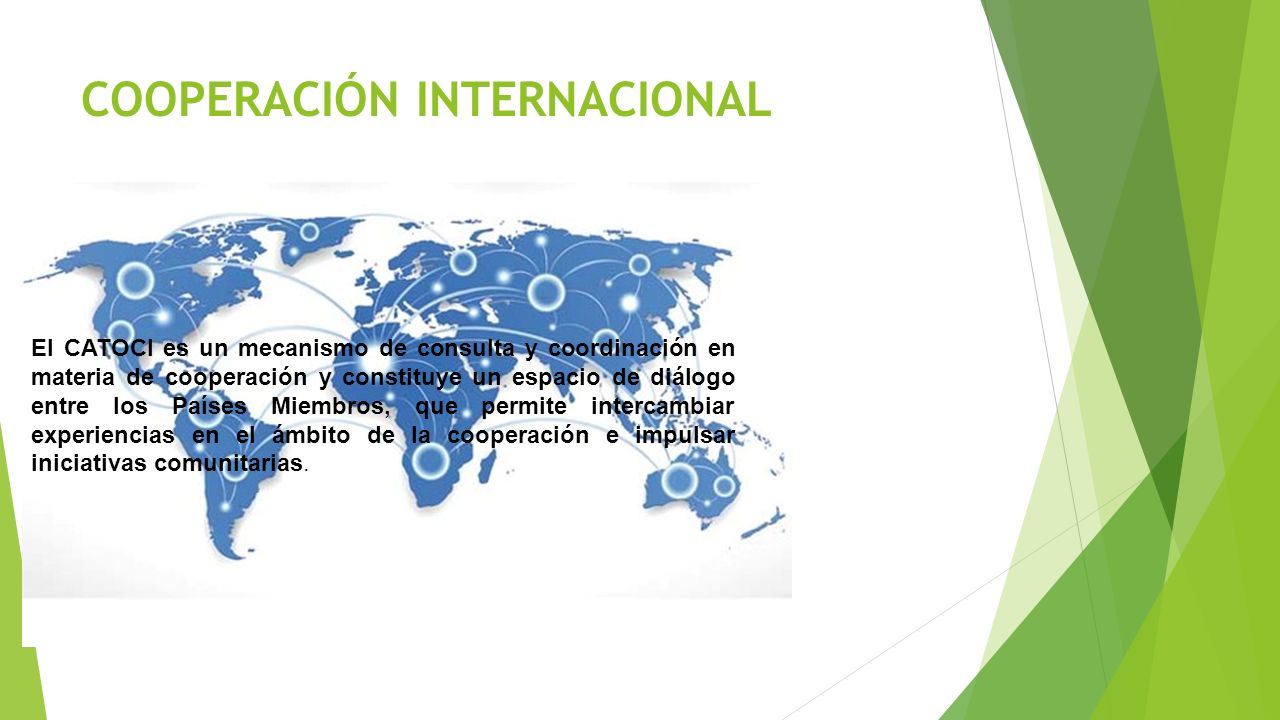 COOPERACIÓN INTERNACIONAL

El CATOCI es un mecanismo de consulta y coordinación en materia de cooperación y constituye un espacio de diálogo entre los Países Miembros, que permite intercambiar experiencias en el ámbito de la cooperación e impulsar iniciativas comunitarias.